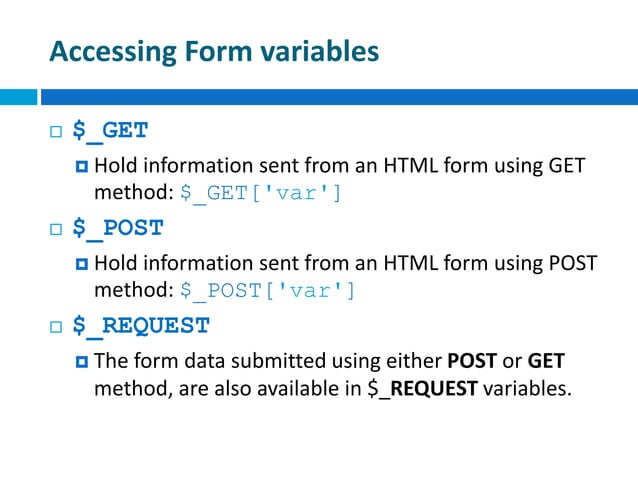 Accessing Form variables

$_GET

Hold information sent from an HTML form using GET method: $_GET['var']

$_POST

Hold information sent from an HTML form using POST method: $_POST['var']

$_REQUEST

The form data submitted using either POST or GET method, are also available in $_REQUEST variables.